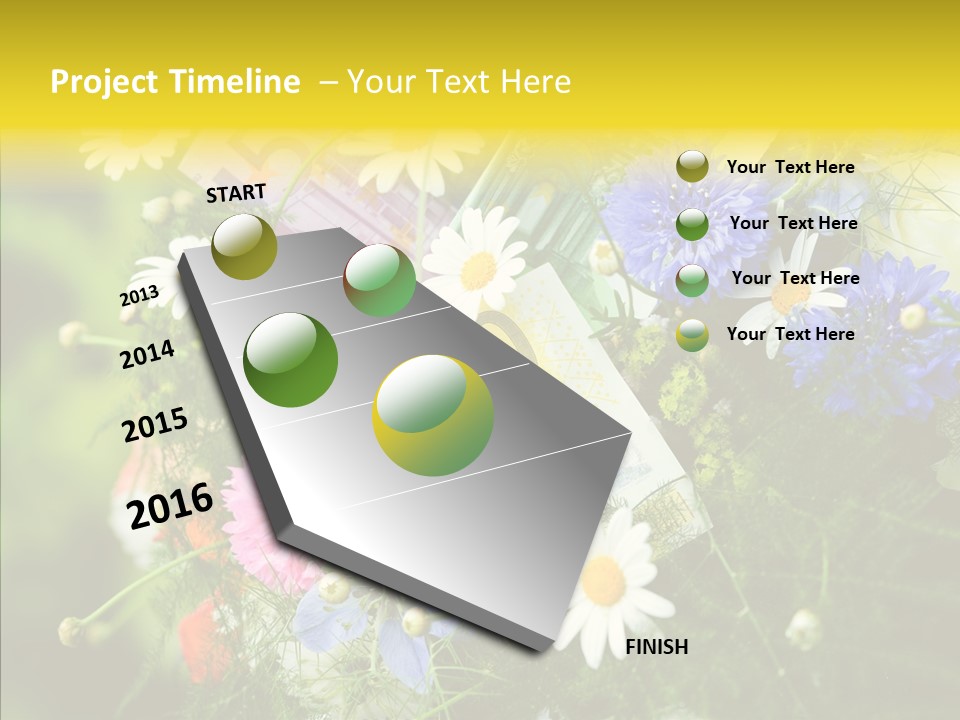 Project Timeline – Your Text Here

START

2013

2014

2015

2016

FINISH

Your Text Here

Your Text Here

Your Text Here

Your Text Here